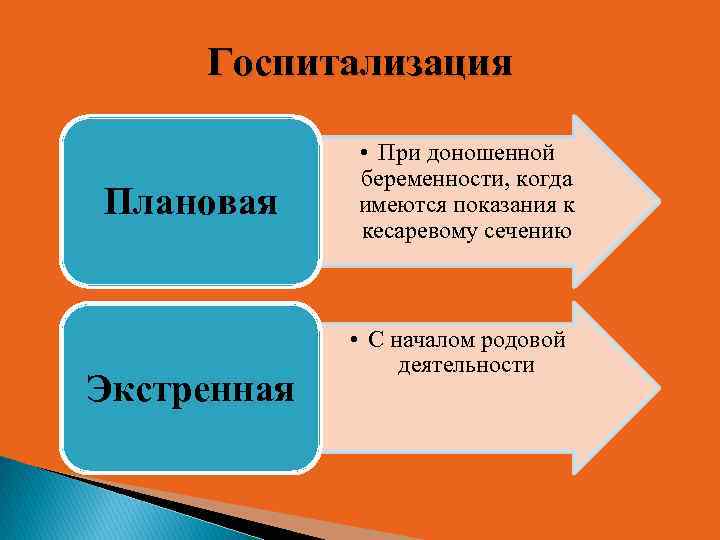 Госпитализация

Плановая

• При доношенной беременности, когда имеются показания к кесаревому сечению

Экстренная

• С началом родовой деятельности